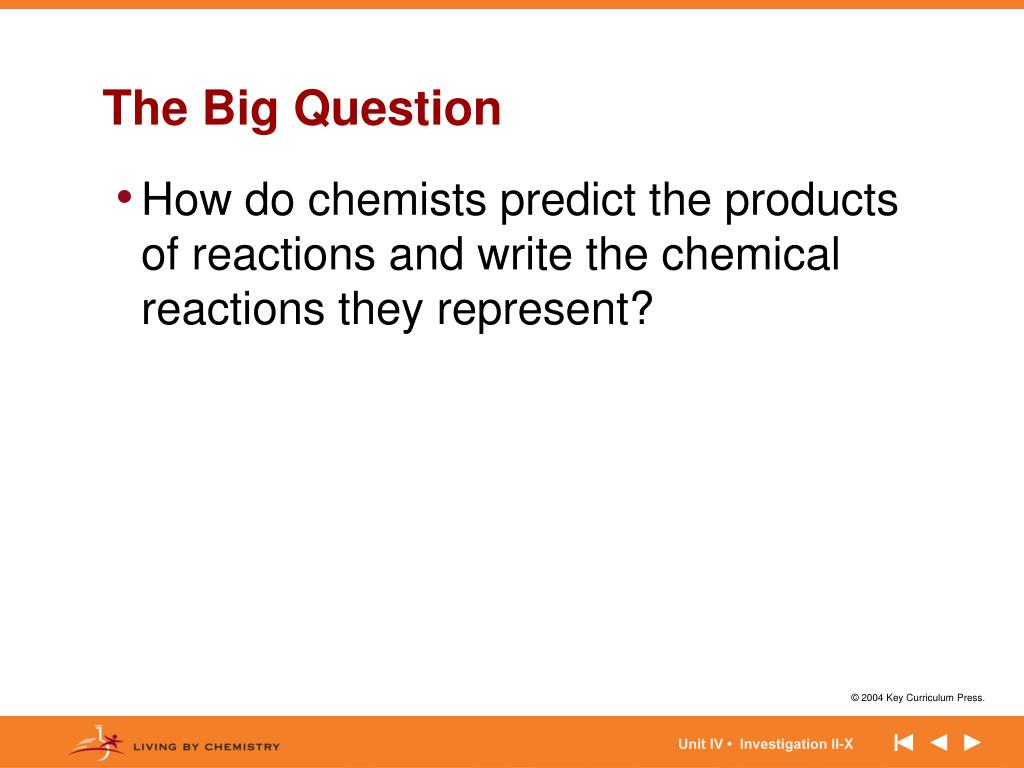 The Big Question

• How do chemists predict the products of reactions and write the chemical reactions they represent?

© 2004 Key Curriculum Press.

LIVING BY CHEMISTRY

Unit IV • Investigation II-X